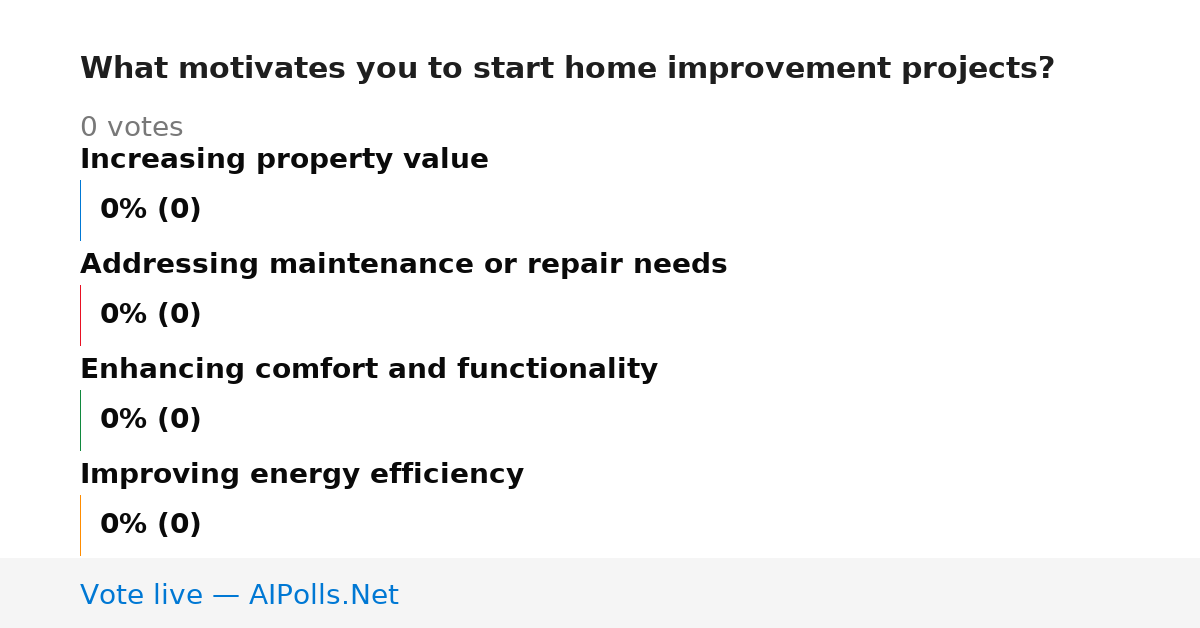 What motivates you to start home improvement projects?

0 votes

Increasing property value

0% (0)

Addressing maintenance or repair needs

0% (0)

Enhancing comfort and functionality

0% (0)

Improving energy efficiency

0% (0)

Vote live — AIPolls.Net